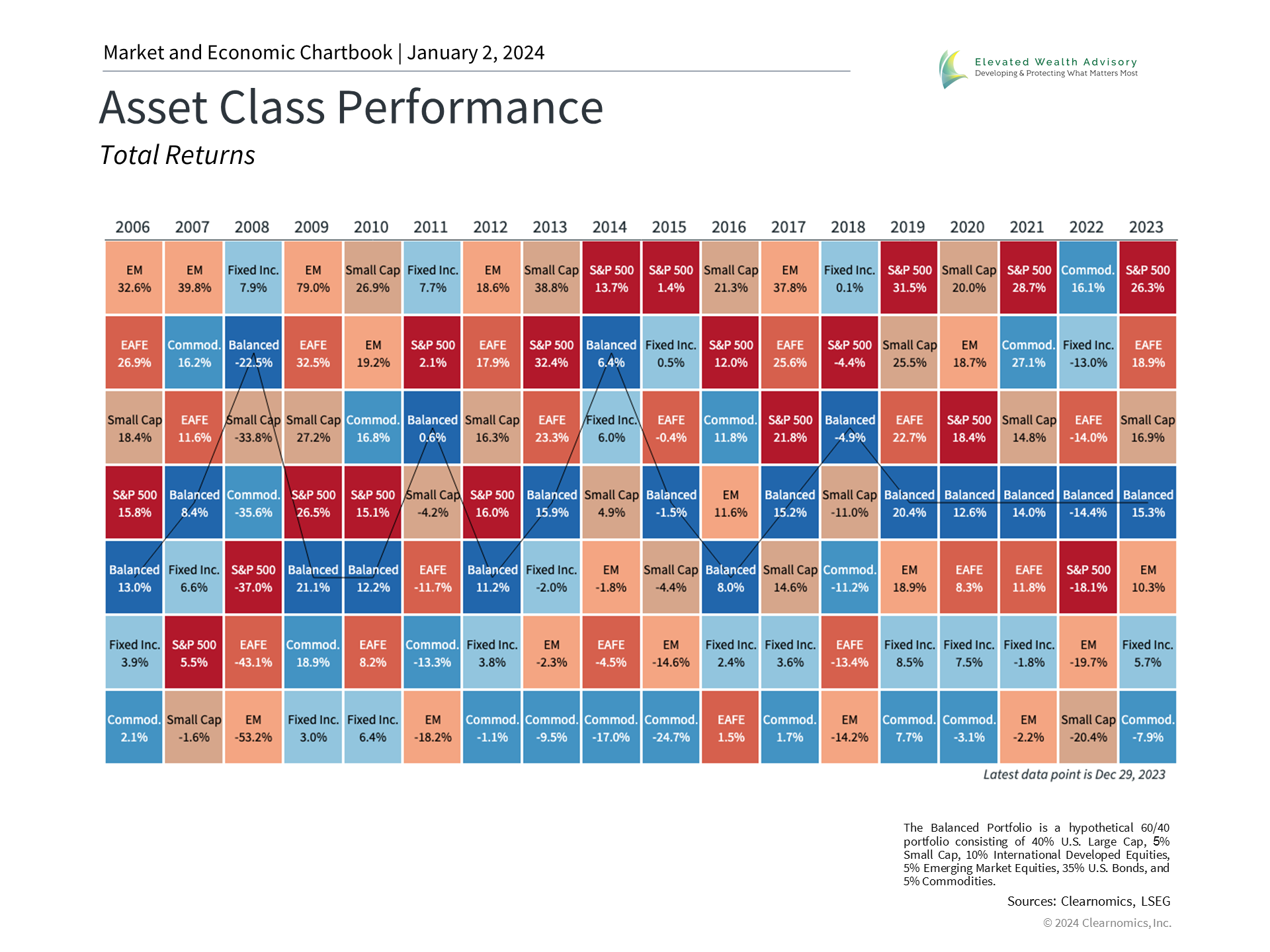 Market and Economic Chartbook | January 2, 2024

Elevated Wealth Advisory
Developing & Protecting What Matters Most

Asset Class Performance

Total Returns

| 2006 | 2007 | 2008 | 2009 | 2010 | 2011 | 2012 | 2013 | 2014 | 2015 | 2016 | 2017 | 2018 | 2019 | 2020 | 2021 | 2022 | 2023 |
|---|---|---|---|---|---|---|---|---|---|---|---|---|---|---|---|---|---|
| EM 32.6% | EM 39.8% | Fixed Inc. 7.9% | EM 79.0% | Small Cap 26.9% | Fixed Inc. 7.7% | EM 18.6% | Small Cap 38.8% | S&P 500 13.7% | S&P 500 1.4% | Small Cap 21.3% | EM 37.8% | Fixed Inc. 0.1% | S&P 500 31.5% | Small Cap 20.0% | S&P 500 28.7% | Commod. 16.1% | S&P 500 26.3% |
| EAFE 26.9% | Commod. 16.2% | Balanced -22.5% | EAFE 32.5% | EM 19.2% | S&P 500 2.1% | EAFE 17.9% | S&P 500 32.4% | Balanced 6.4% | Fixed Inc. 0.5% | S&P 500 12.0% | EAFE 25.6% | S&P 500 -4.4% | Small Cap 25.5% | EM 18.7% | Commod. 27.1% | Fixed Inc. -13.0% | EAFE 18.9% |
| Small Cap 18.4% | EAFE 11.6% | Small Cap -33.8% | Small Cap 27.2% | Commod. 16.8% | Balanced 0.6% | Small Cap 16.3% | EAFE 23.3% | Fixed Inc. 6.0% | EAFE -0.4% | Commod. 11.8% | S&P 500 21.8% | Balanced -4.9% | EAFE 22.7% | S&P 500 18.4% | Small Cap 14.8% | EAFE -14.0% | Small Cap 16.9% |
| S&P 500 15.8% | Balanced 8.4% | Commod. -35.6% | S&P 500 26.5% | S&P 500 15.1% | Small Cap -4.2% | S&P 500 16.0% | Balanced 15.9% | Small Cap 4.9% | Balanced -1.5% | EM 11.6% | Balanced 15.2% | Small Cap -11.0% | Balanced 20.4% | Balanced 12.6% | Balanced 14.0% | Balanced -14.4% | Balanced 15.3% |
| Balanced 13.0% | Fixed Inc. 6.6% | S&P 500 -37.0% | Balanced 21.1% | Balanced 12.2% | EAFE -11.7% | Balanced 11.2% | Fixed Inc. -2.0% | EM -1.8% | Small Cap -4.4% | Balanced 8.0% | Small Cap 14.6% | Commod. -11.2% | EM 18.9% | EAFE 8.3% | EAFE 11.8% | S&P 500 -18.1% | EM 10.3% |
| Fixed Inc. 3.9% | S&P 500 5.5% | EAFE -43.1% | Commod. 18.9% | EAFE 8.2% | Commod. -13.3% | Fixed Inc. 3.8% | EM -2.3% | EAFE -4.5% | EM -14.6% | Fixed Inc. 2.4% | Fixed Inc. 3.6% | EAFE -13.4% | Fixed Inc. 8.5% | Fixed Inc. 7.5% | Fixed Inc. -1.8% | EM -19.7% | Fixed Inc. 5.7% |
| Commod. 2.1% | Small Cap -1.6% | EM -53.2% | Fixed Inc. 3.0% | Fixed Inc. 6.4% | EM -18.2% | Commod. -1.1% | Commod. -9.5% | Commod. -17.0% | Commod. -24.7% | EAFE 1.5% | Commod. 1.7% | EM -14.2% | Commod. 7.7% | Commod. -3.1% | EM -2.2% | Small Cap -20.4% | Commod. -7.9% |

Latest data point is Dec 29, 2023

The Balanced Portfolio is a hypothetical 60/40 portfolio consisting of 40% U.S. Large Cap, 5% Small Cap, 10% International Developed Equities, 5% Emerging Market Equities, 35% U.S. Bonds, and 5% Commodities.

Sources: Clearnomics, LSEG

© 2024 Clearnomics, Inc.